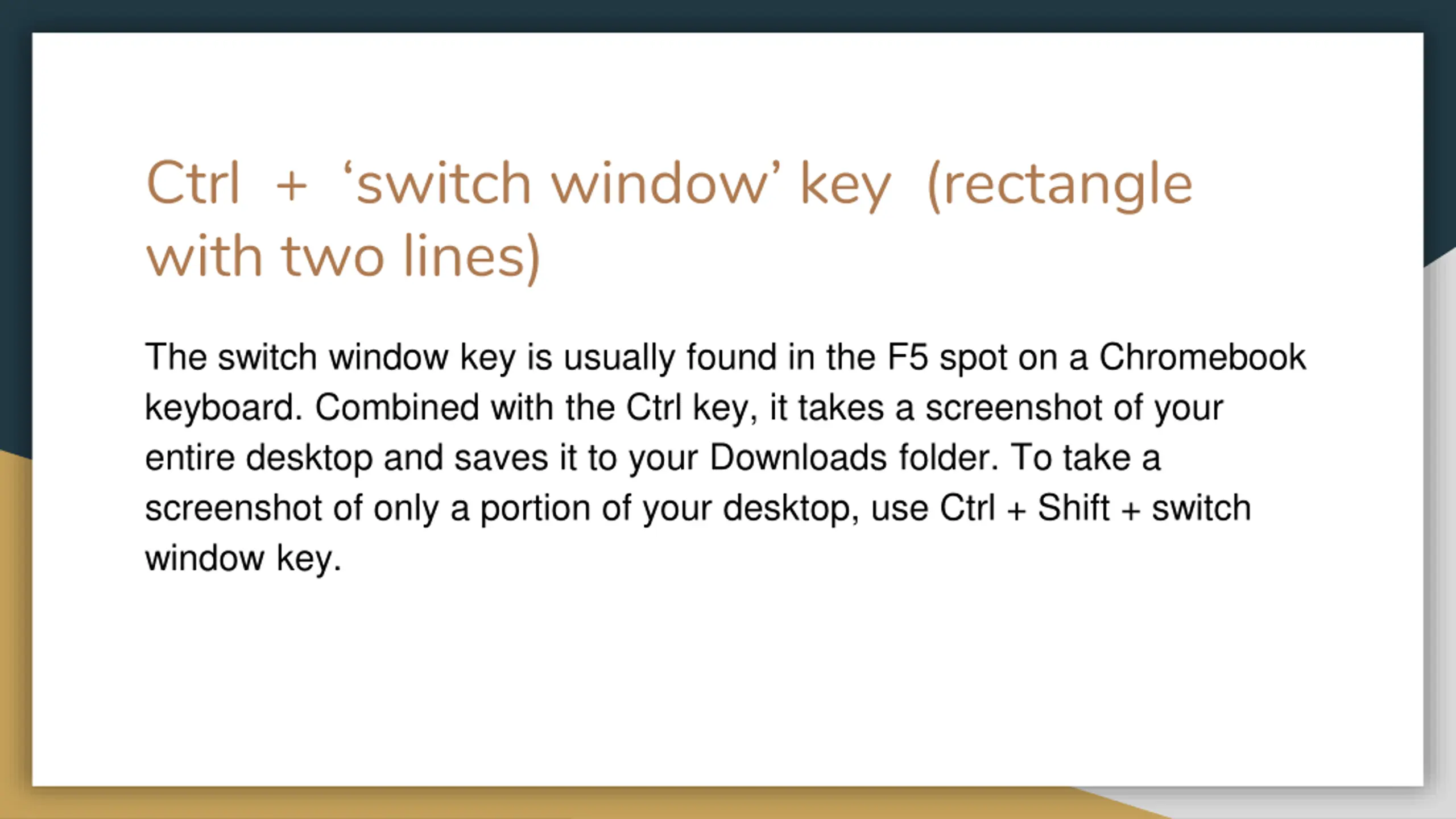 Ctrl + ‘switch window’ key (rectangle with two lines)

The switch window key is usually found in the F5 spot on a Chromebook keyboard. Combined with the Ctrl key, it takes a screenshot of your entire desktop and saves it to your Downloads folder. To take a screenshot of only a portion of your desktop, use Ctrl + Shift + switch window key.